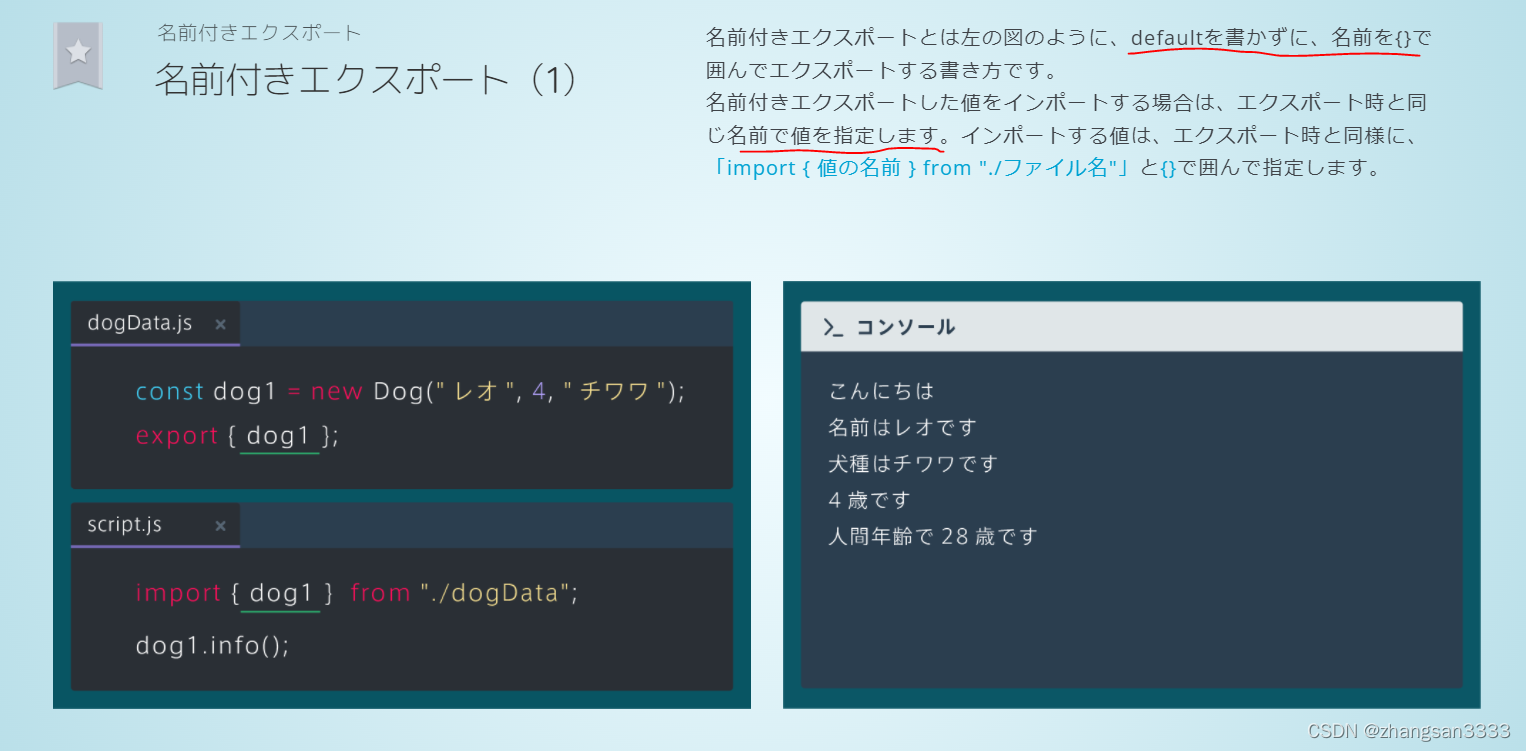 名前付きエクスポート

名前付きエクスポート（1）

名前付きエクスポートとは左の図のように、defaultを書かずに、名前を{}で囲んでエクスポートする書き方です。
名前付きエクスポートした値をインポートする場合は、エクスポート時と同じ名前で値を指定します。インポートする値は、エクスポート時と同様に、「import { 値の名前 } from "./ファイル名"」と{}で囲んで指定します。

dogData.js ×

const dog1 = new Dog(" レオ ", 4, " チワワ ");
export { dog1 };

script.js ×

import { dog1 } from "./dogData";
dog1.info();

>_ コンソール

こんにちは
名前はレオです
犬種はチワワです
4 歳です
人間年齢で 28 歳です

CSDN @zhangsan3333